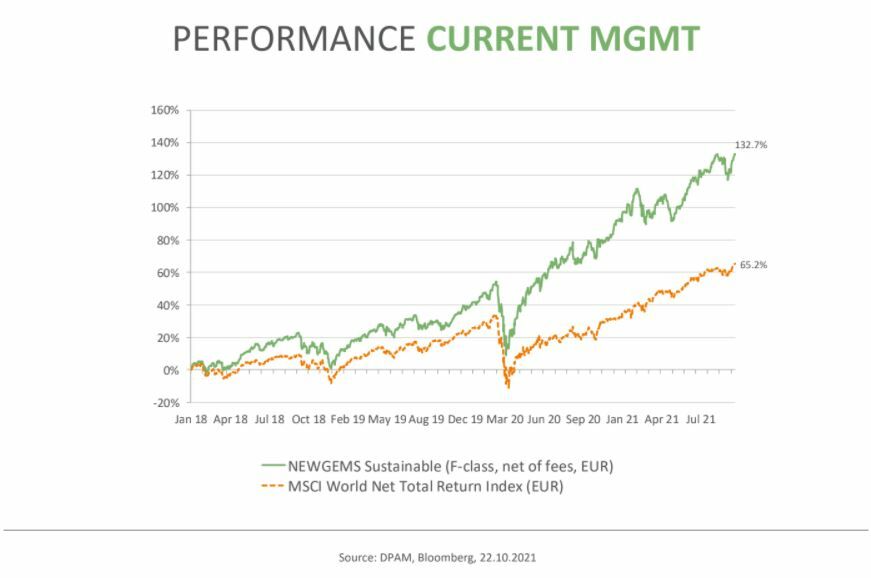 PERFORMANCE CURRENT MGMT

160%
140%
120%
100%
80%
60%
40%
20%
0%
-20%

132.7%
65.2%

Jan 18 Apr 18 Jul 18 Oct 18 Feb 19 May 19 Aug 19 Dec 19 Mar 20 Jun 20 Sep 20 Jan 21 Apr 21 Jul 21

NEWGEMS Sustainable (F-class, net of fees, EUR)
MSCI World Net Total Return Index (EUR)

Source: DPAM, Bloomberg, 22.10.2021